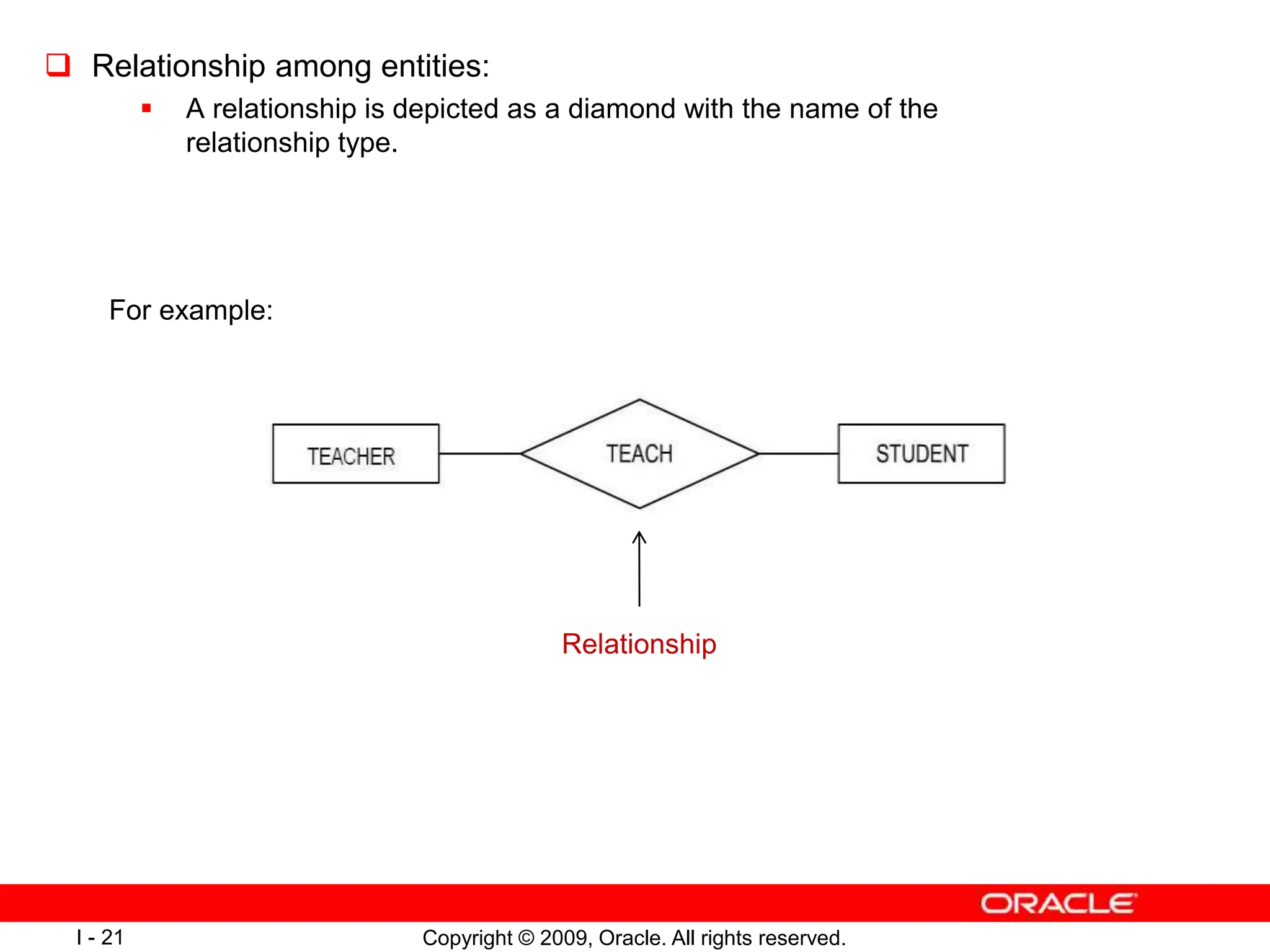 Relationship among entities:

A relationship is depicted as a diamond with the name of the relationship type.

For example:

TEACHER

TEACH

STUDENT

Relationship

ORACLE

I - 21

Copyright © 2009, Oracle. All rights reserved.